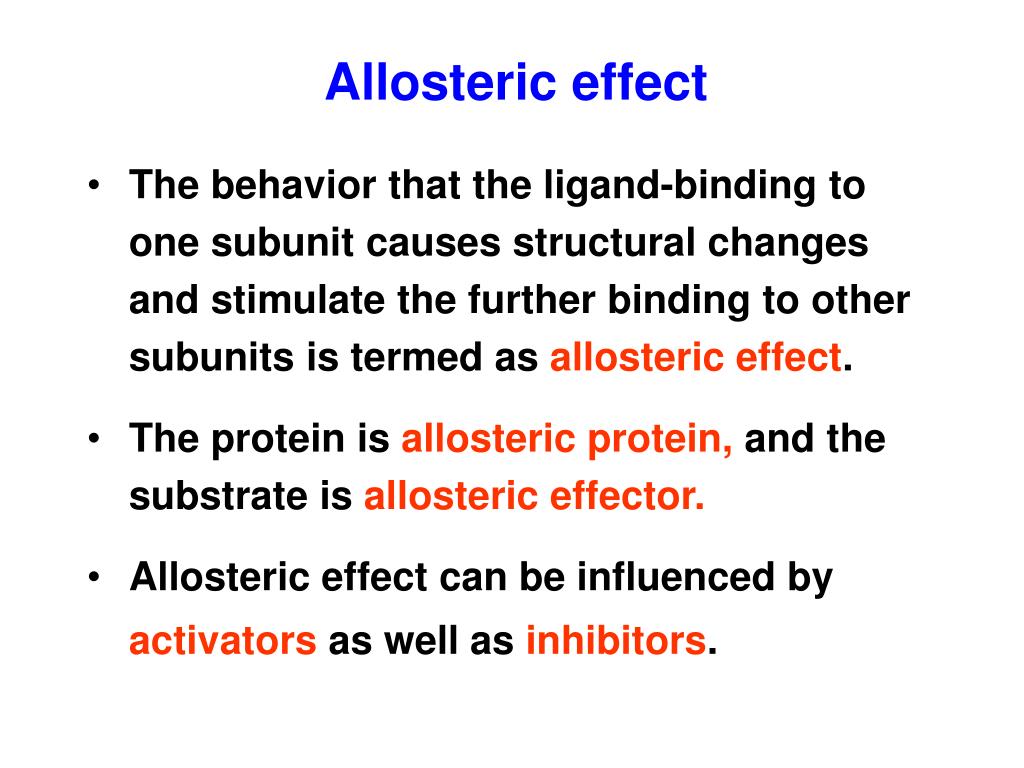 Allosteric effect

• The behavior that the ligand-binding to one subunit causes structural changes and stimulate the further binding to other subunits is termed as allosteric effect.

• The protein is allosteric protein, and the substrate is allosteric effector.

• Allosteric effect can be influenced by activators as well as inhibitors.